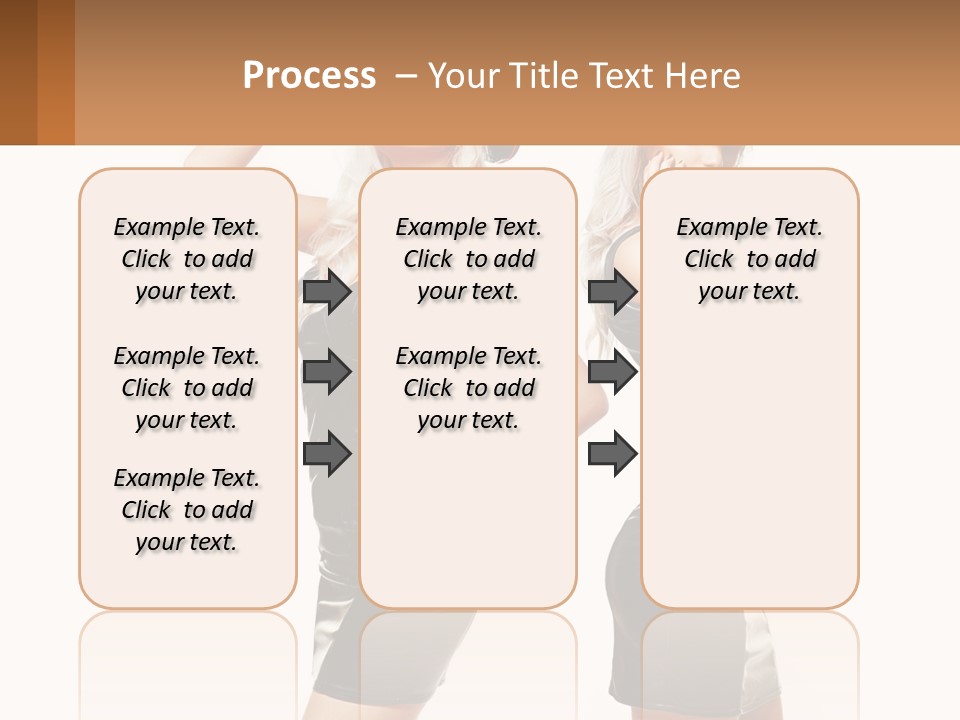 Process – Your Title Text Here

Example Text. Click to add your text.

Example Text. Click to add your text.

Example Text. Click to add your text.

Example Text. Click to add your text.

Example Text. Click to add your text.

Example Text. Click to add your text.